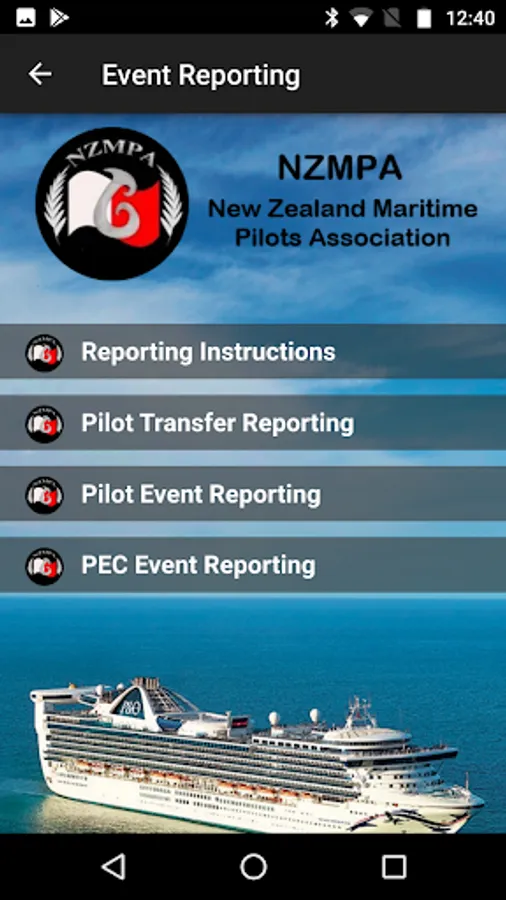 12:40

Event Reporting

NZMPA

NZMPA
New Zealand Maritime Pilots Association

Reporting Instructions

Pilot Transfer Reporting

Pilot Event Reporting

PEC Event Reporting

P&O